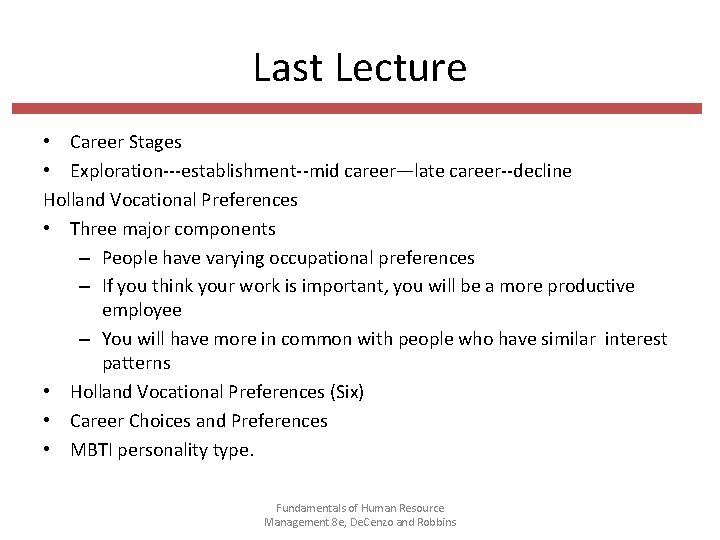 Last Lecture

• Career Stages
• Exploration---establishment--mid career—late career--decline

Holland Vocational Preferences

• Three major components
  – People have varying occupational preferences
  – If you think your work is important, you will be a more productive employee
  – You will have more in common with people who have similar interest patterns
• Holland Vocational Preferences (Six)
• Career Choices and Preferences
• MBTI personality type.

Fundamentals of Human Resource Management 8e, DeCenzo and Robbins